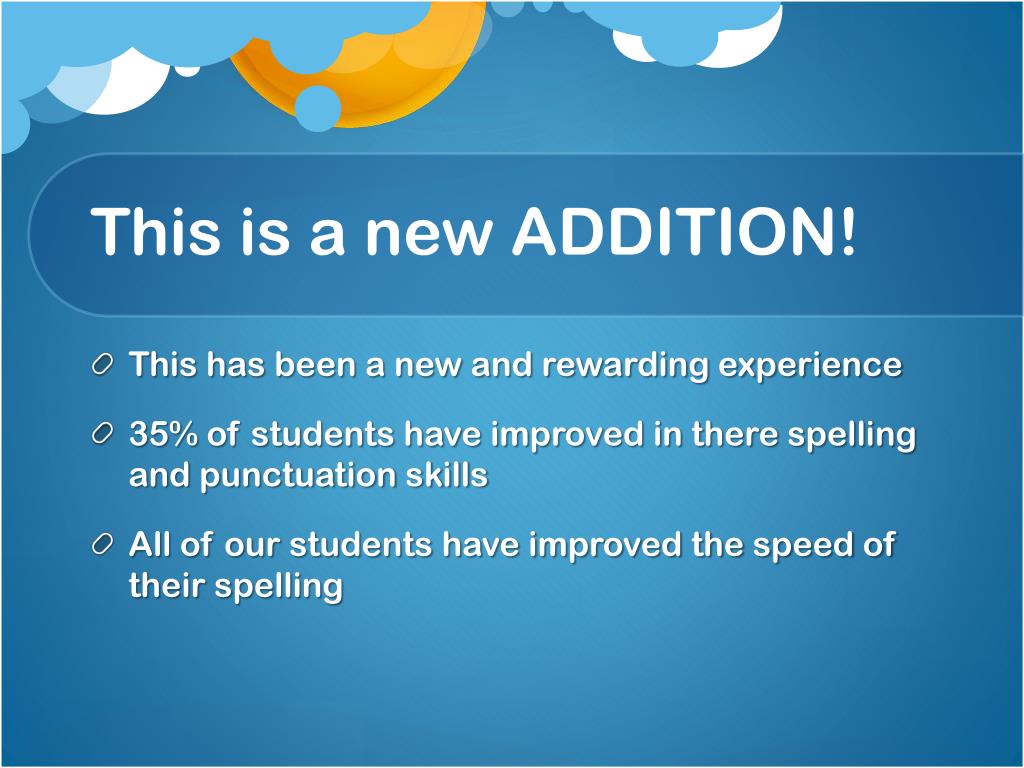 This is a new ADDITION!

This has been a new and rewarding experience

35% of students have improved in there spelling and punctuation skills

All of our students have improved the speed of their spelling